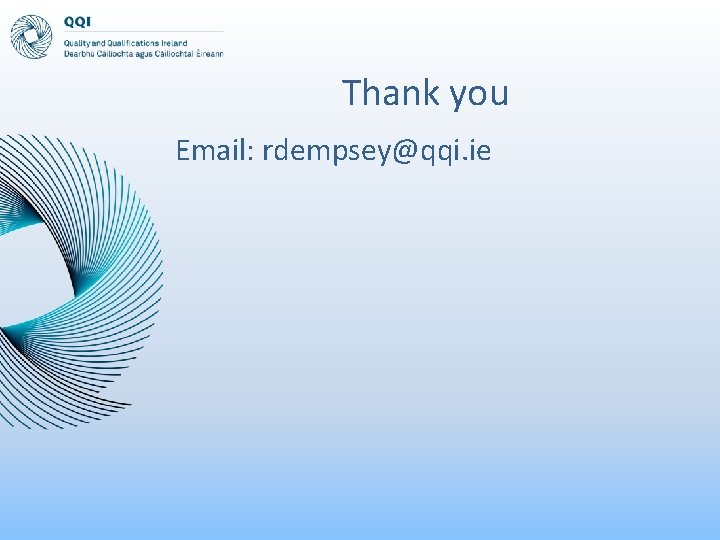 QQI
Quality and Qualifications Ireland
Dearbhú Cáilíochta agus Cáilíochtaí Éireann

Thank you

Email: rdempsey@qqi.ie